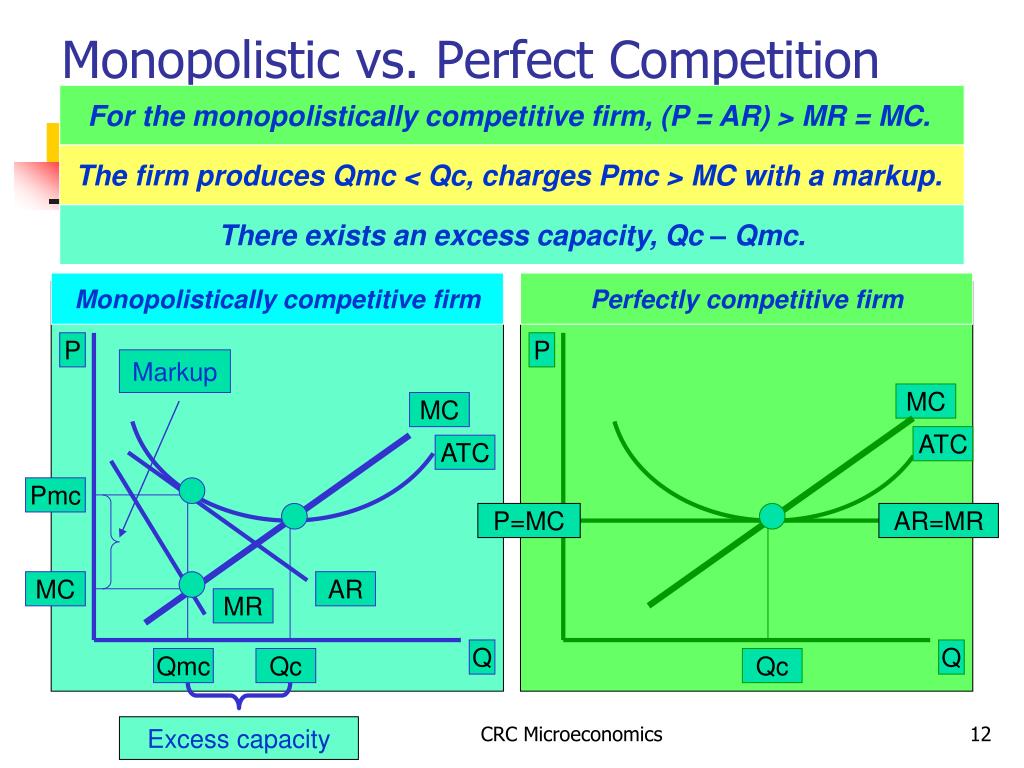 Monopolistic vs. Perfect Competition

For the monopolistically competitive firm, (P = AR) > MR = MC.

The firm produces Qmc < Qc, charges Pmc > MC with a markup.

There exists an excess capacity, Qc – Qmc.

Monopolistically competitive firm

P

Markup

MC

ATC

Pmc

MC

MR

AR

Q

Qmc

Qc

Excess capacity

Perfectly competitive firm

P

MC

ATC

P=MC

AR=MR

Q

Qc

CRC Microeconomics

12